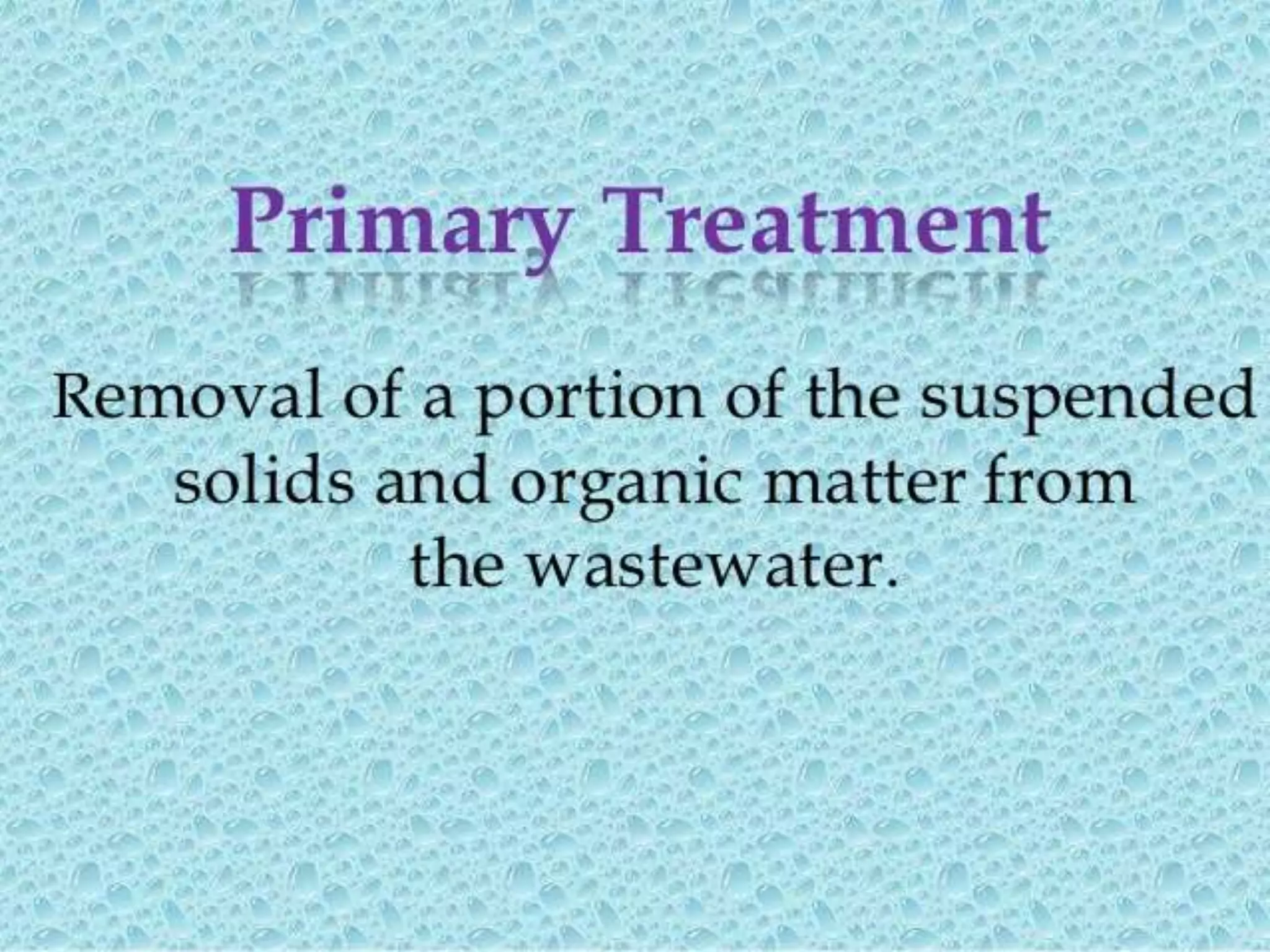 Primary Treatment

Removal of a portion of the suspended solids and organic matter from the wastewater.